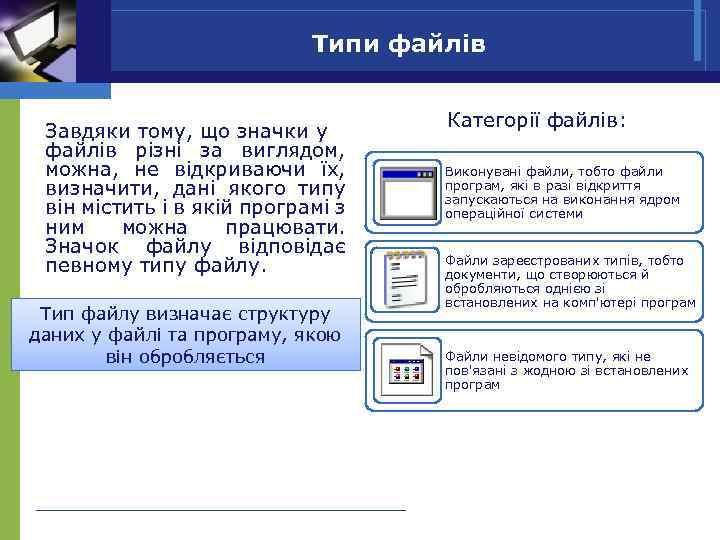 Типи файлів

Завдяки тому, що значки у файлів різні за виглядом, можна, не відкриваючи їх, визначити, дані якого типу він містить і в якій програмі з ним можна працювати. Значок файлу відповідає певному типу файлу.

Тип файлу визначає структуру даних у файлі та програму, якою він обробляється

Категорії файлів:

Виконувані файли, тобто файли програм, які в разі відкриття запускаються на виконання ядром операційної системи

Файли зареєстрованих типів, тобто документи, що створюються й обробляються однією зі встановлених на комп'ютері програм

Файли невідомого типу, які не пов'язані з жодною зі встановлених програм